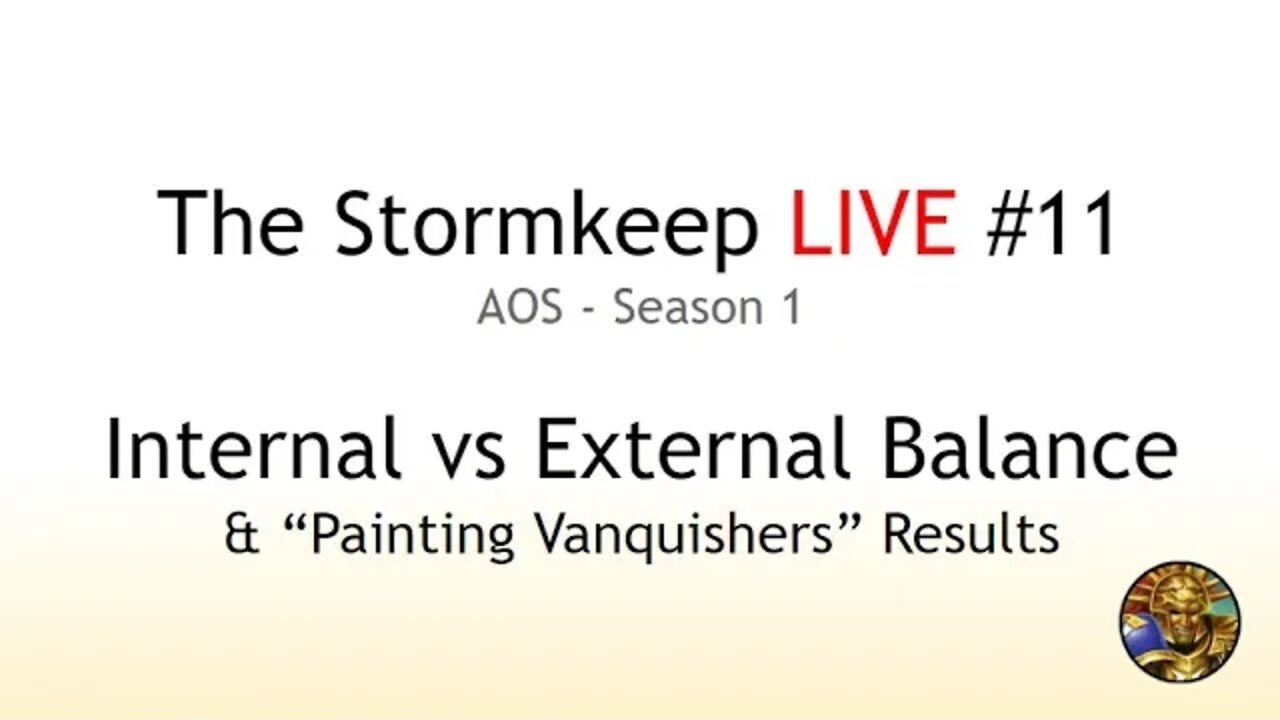 The Stormkeep LIVE #11

AOS - Season 1

Internal vs External Balance

& “Painting Vanquishers” Results